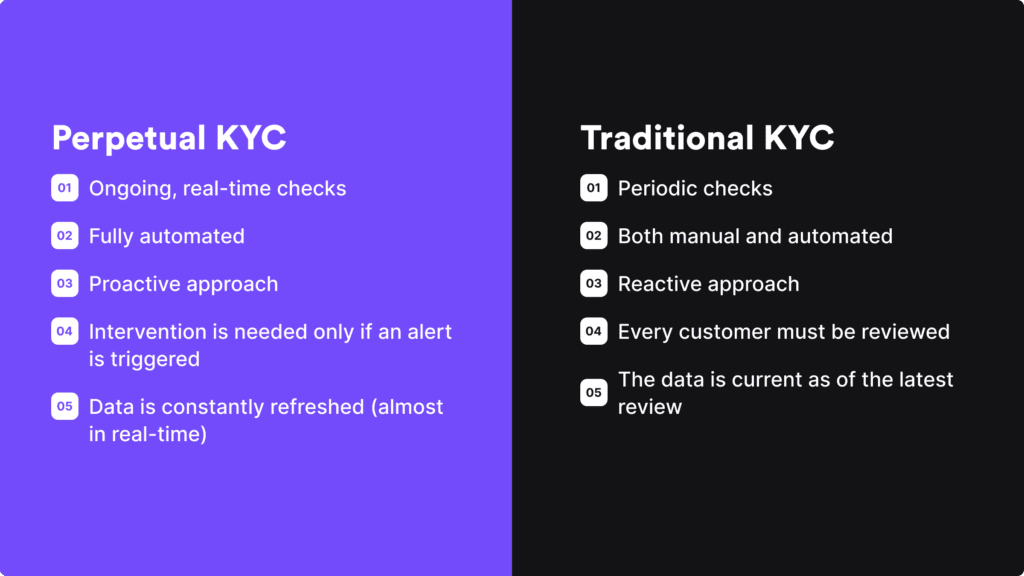 Perpetual KYC

01 Ongoing, real-time checks

02 Fully automated

03 Proactive approach

04 Intervention is needed only if an alert is triggered

05 Data is constantly refreshed (almost in real-time)

Traditional KYC

01 Periodic checks

02 Both manual and automated

03 Reactive approach

04 Every customer must be reviewed

05 The data is current as of the latest review